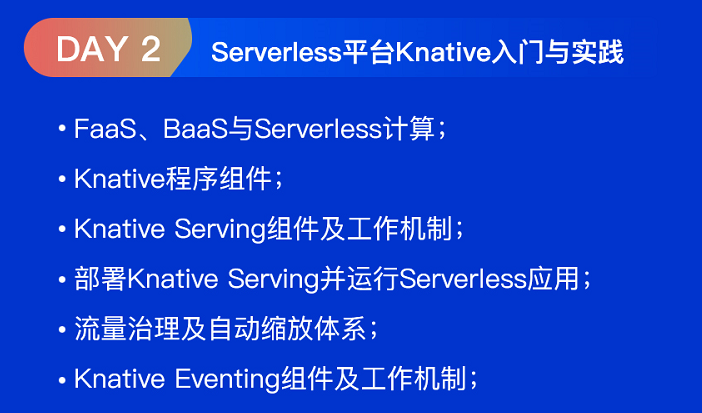 DAY 2 Serverless平台Knative入门与实践

• FaaS、BaaS与Serverless计算；

• Knative程序组件；

• Knative Serving组件及工作机制；

• 部署Knative Serving并运行Serverless应用；

• 流量治理及自动缩放体系；

• Knative Eventing组件及工作机制；